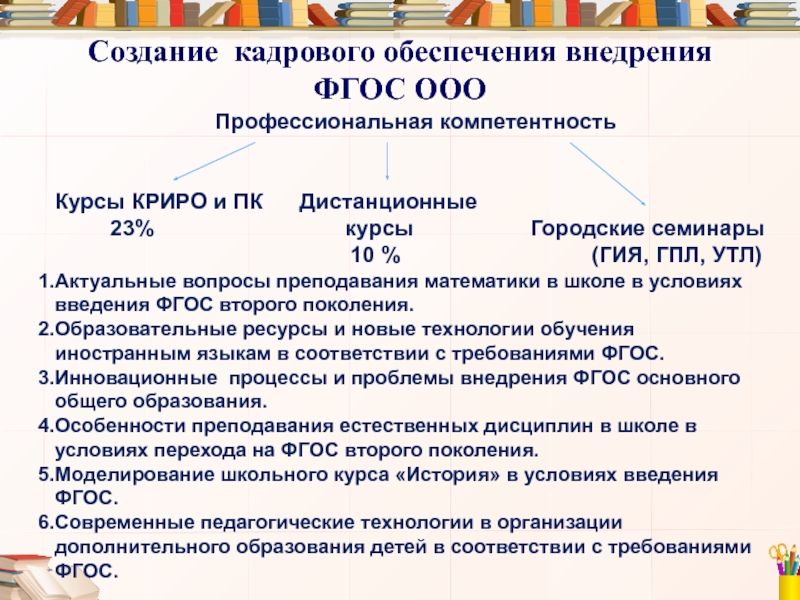 Создание кадрового обеспечения внедрения ФГОС ООО

Профессиональная компетентность

Курсы КРИРО и ПК
23%

Дистанционные курсы
10 %

Городские семинары
(ГИЯ, ГПЛ, УТЛ)

1.Актуальные вопросы преподавания математики в школе в условиях введения ФГОС второго поколения.
2.Образовательные ресурсы и новые технологии обучения иностранным языкам в соответствии с требованиями ФГОС.
3.Инновационные процессы и проблемы внедрения ФГОС основного общего образования.
4.Особенности преподавания естественных дисциплин в школе в условиях перехода на ФГОС второго поколения.
5.Моделирование школьного курса «История» в условиях введения ФГОС.
6.Современные педагогические технологии в организации дополнительного образования детей в соответствии с требованиями ФГОС.